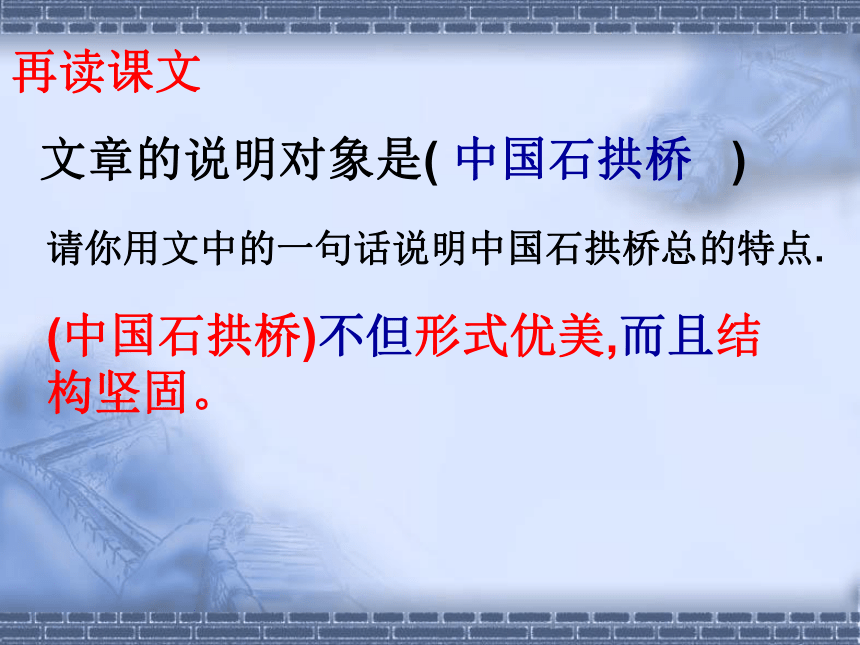 再读课文

文章的说明对象是( 中国石拱桥 )

请你用文中的一句话说明中国石拱桥总的特点.

(中国石拱桥)不但形式优美,而且结构坚固。